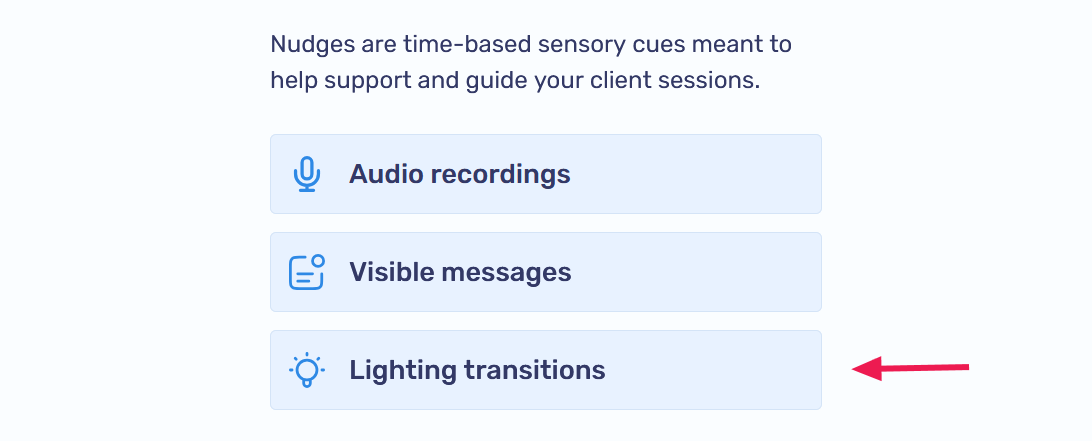 Nudges are time-based sensory cues meant to help support and guide your client sessions.

Audio recordings

Visible messages

Lighting transitions